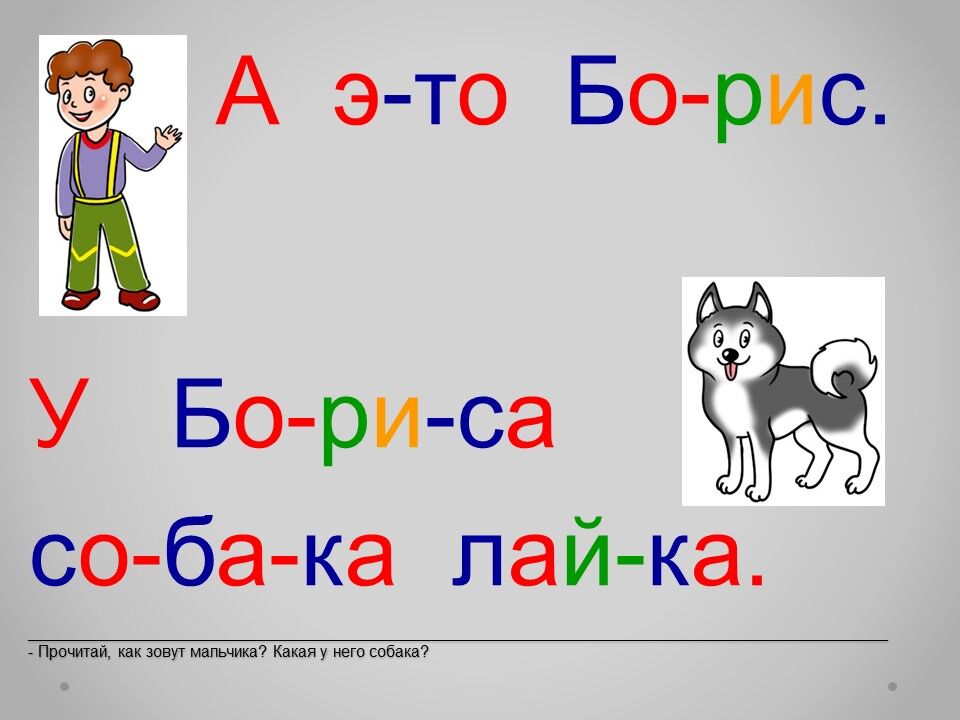 А э-то Бо-рис.

У Бо-ри-са со-ба-ка лай-ка.

- Прочитай, как зовут мальчика? Какая у него собака?